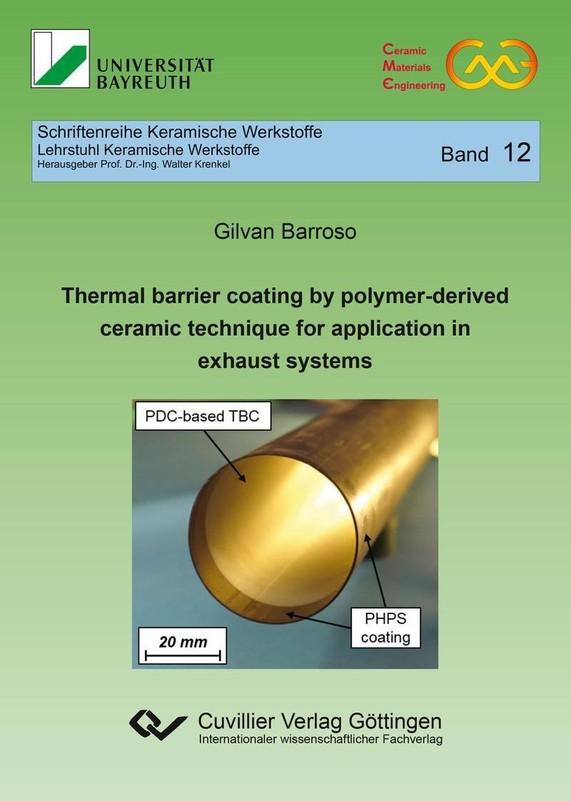 UNIVERSITÄT
BAYREUTH

Ceramic
Materials
Engineering

Schriftenreihe Keramische Werkstoffe
Lehrstuhl Keramische Werkstoffe
Herausgeber Prof. Dr.-Ing. Walter Krenkel

Band 12

Gilvan Barroso

Thermal barrier coating by polymer-derived ceramic technique for application in exhaust systems

PDC-based TBC

PHPS coating

20 mm

Cuvillier Verlag Göttingen
Internationaler wissenschaftlicher Fachverlag